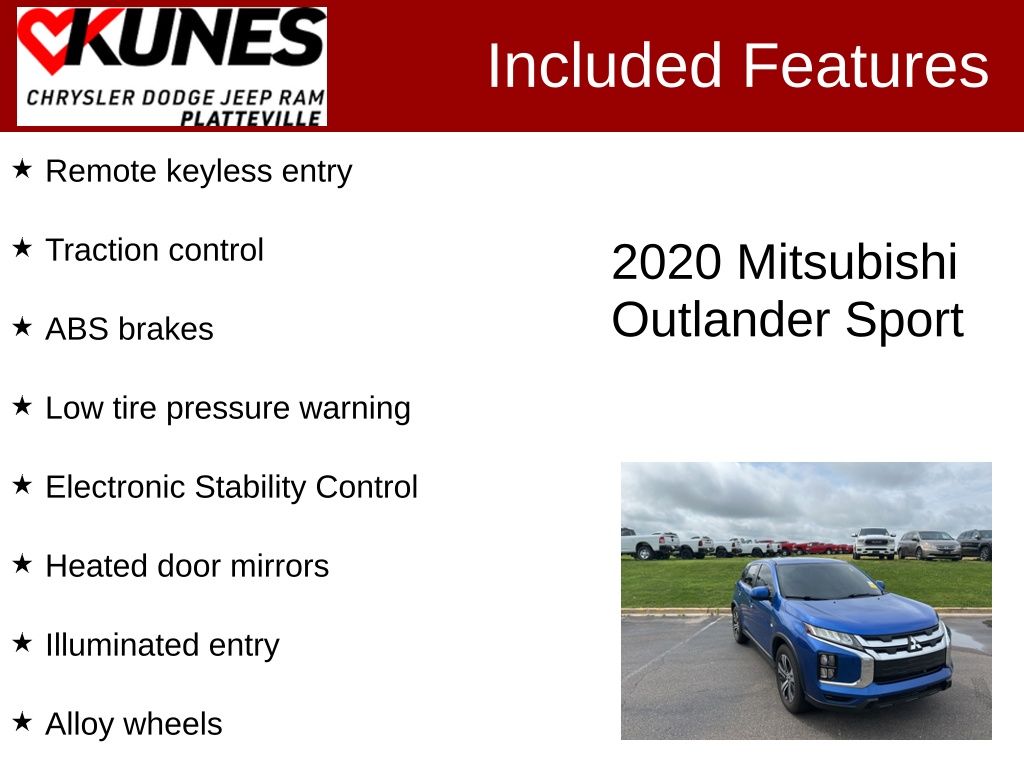 KUNES
CHRYSLER DODGE JEEP RAM
PLATTEVILLE

Included Features

★ Remote keyless entry
★ Traction control
★ ABS brakes
★ Low tire pressure warning
★ Electronic Stability Control
★ Heated door mirrors
★ Illuminated entry
★ Alloy wheels

2020 Mitsubishi Outlander Sport